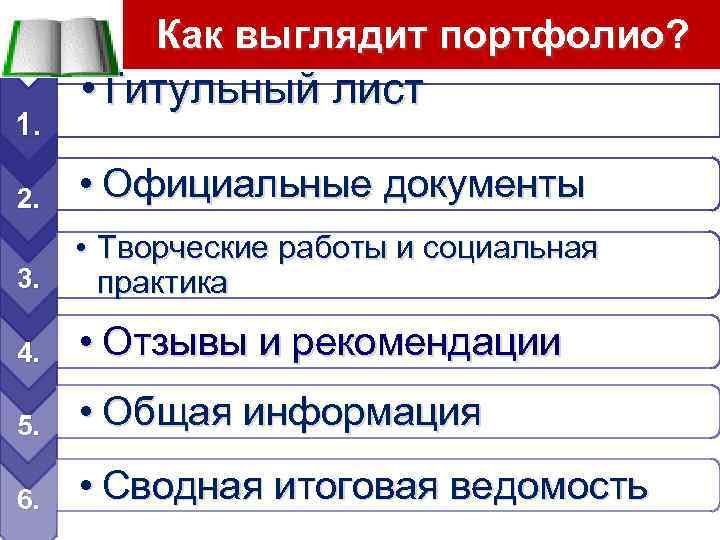 Как выглядит портфолио?

1. • Титульный лист

2. • Официальные документы

3. • Творческие работы и социальная практика

4. • Отзывы и рекомендации

5. • Общая информация

6. • Сводная итоговая ведомость